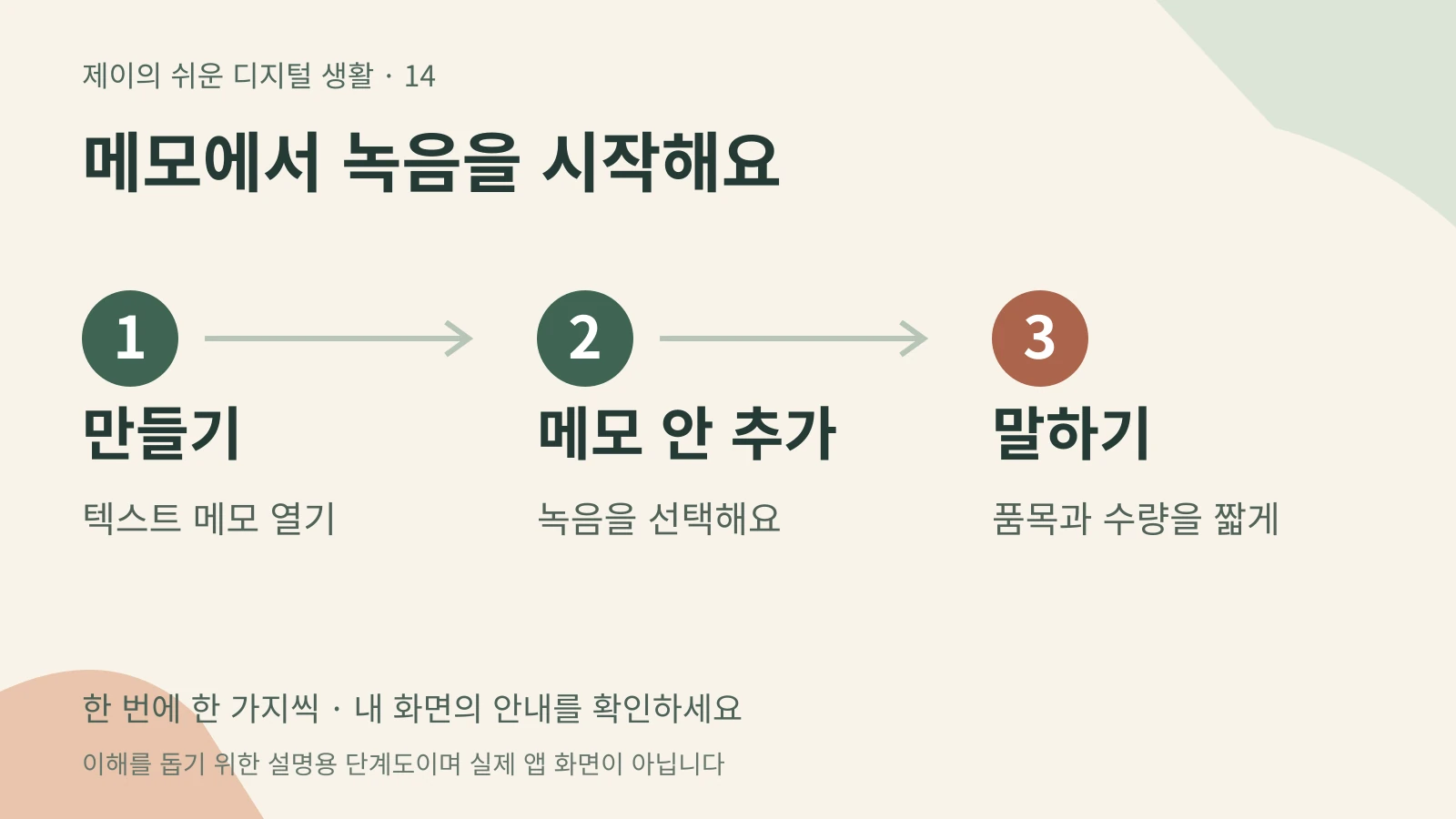 제이의 쉬운 디지털 생활 · 14

메모에서 녹음을 시작해요

1

만들기

텍스트 메모 열기

2

메모 안 추가

녹음을 선택해요

3

말하기

품목과 수량을 짧게

한 번에 한 가지씩 · 내 화면의 안내를 확인하세요

이해를 돕기 위한 설명용 단계도이며 실제 앱 화면이 아닙니다